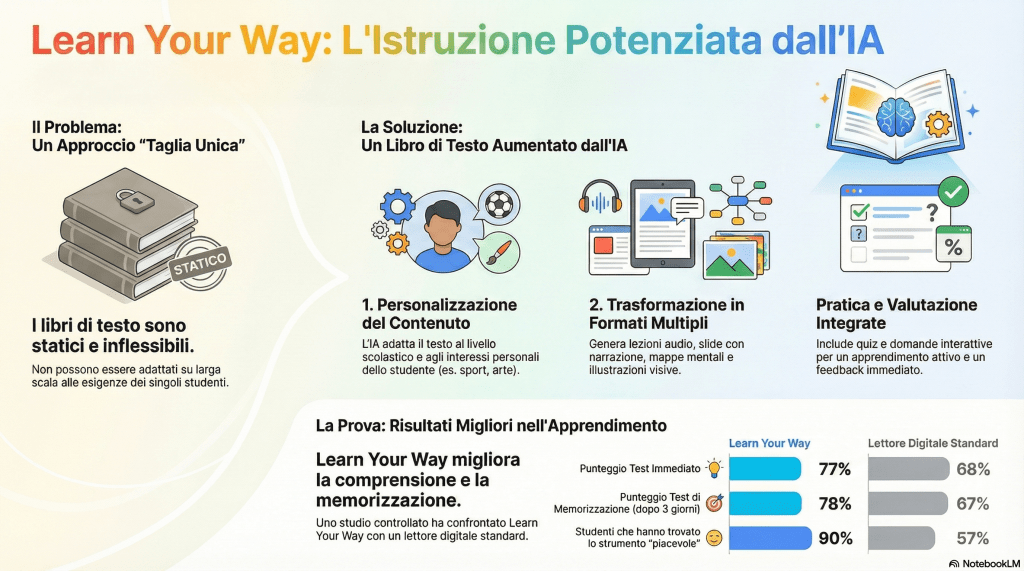 Learn Your Way: L'Istruzione Potenziata dall'IA

Il Problema:
Un Approccio "Taglia Unica"

STATICO

I libri di testo sono statici e inflessibili.

Non possono essere adattati su larga scala alle esigenze dei singoli studenti.

La Soluzione:
Un Libro di Testo Aumentato dall'IA

1. Personalizzazione del Contenuto

L'IA adatta il testo al livello scolastico e agli interessi personali dello studente (es. sport, arte).

2. Trasformazione in Formati Multipli

Genera lezioni audio, slide con narrazione, mappe mentali e illustrazioni visive.

Pratica e Valutazione Integrate

Include quiz e domande interattive per un apprendimento attivo e un feedback immediato.

La Prova: Risultati Migliori nell'Apprendimento

Learn Your Way migliora la comprensione e la memorizzazione.

Uno studio controllato ha confrontato Learn Your Way con un lettore digitale standard.

| | Learn Your Way | Lettore Digitale Standard |
|---|---|---|
| Punteggio Test Immediato | 77% | 68% |
| Punteggio Test di Memorizzazione (dopo 3 giorni) | 78% | 67% |
| Studenti che hanno trovato lo strumento "piacevole" | 90% | 57% |

NotebookLM